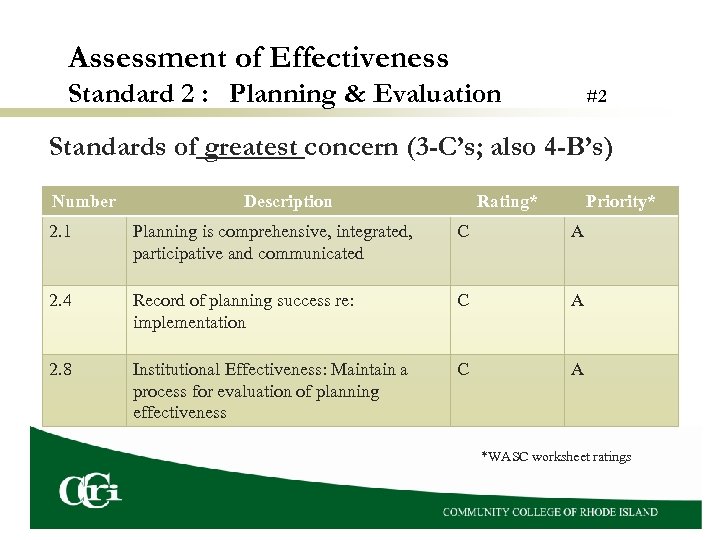 Assessment of Effectiveness
Standard 2 : Planning & Evaluation #2

Standards of greatest concern (3-C's; also 4-B's)

| Number | Description | Rating* | Priority* |
|---|---|---|---|
| 2.1 | Planning is comprehensive, integrated, participative and communicated | C | A |
| 2.4 | Record of planning success re: implementation | C | A |
| 2.8 | Institutional Effectiveness: Maintain a process for evaluation of planning effectiveness | C | A |

*WASC worksheet ratings

CCRI

COMMUNITY COLLEGE OF RHODE ISLAND